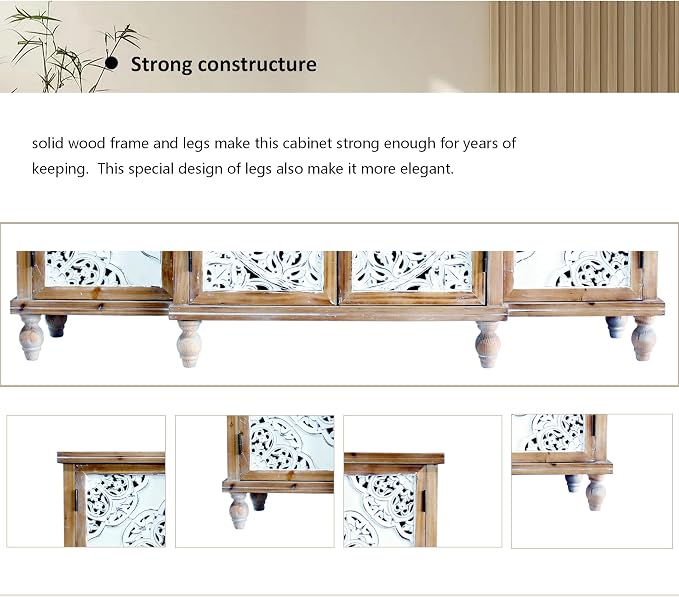 • Strong constructure

solid wood frame and legs make this cabinet strong enough for years of keeping.  This special design of legs also make it more elegant.